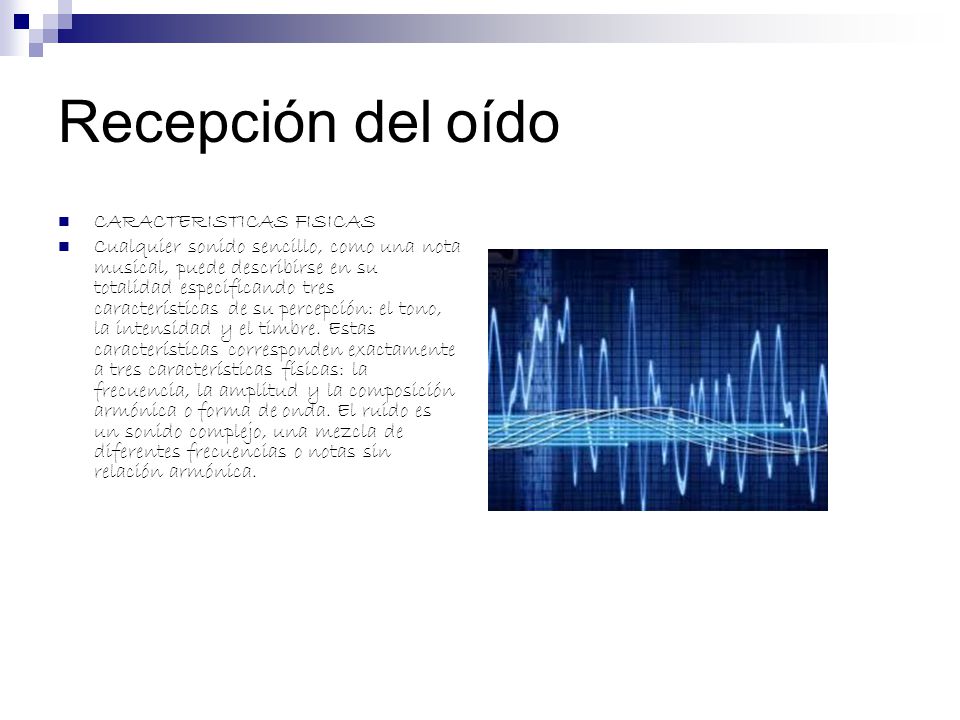 Recepción del oído

CARACTERISTICAS FISICAS

Cualquier sonido sencillo, como una nota musical, puede describirse en su totalidad especificando tres características de su percepción: el tono, la intensidad y el timbre. Estas características corresponden exactamente a tres características físicas: la frecuencia, la amplitud y la composición armónica o forma de onda. El ruido es un sonido complejo, una mezcla de diferentes frecuencias o notas sin relación armónica.